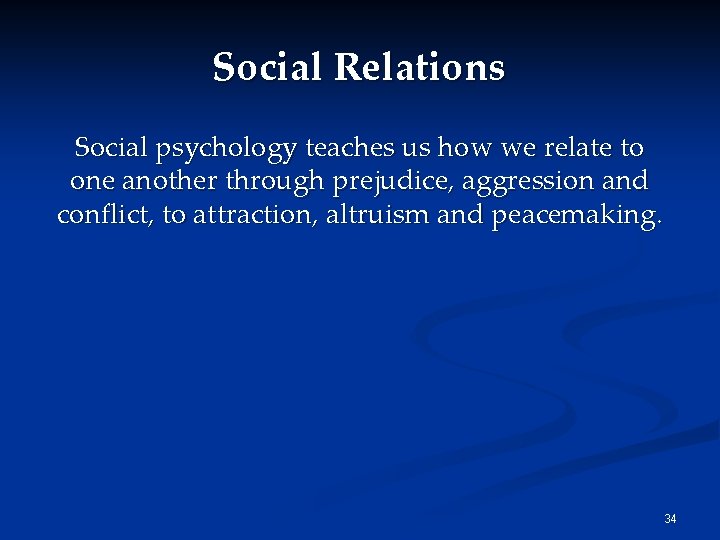 Social Relations

Social psychology teaches us how we relate to one another through prejudice, aggression and conflict, to attraction, altruism and peacemaking.

34